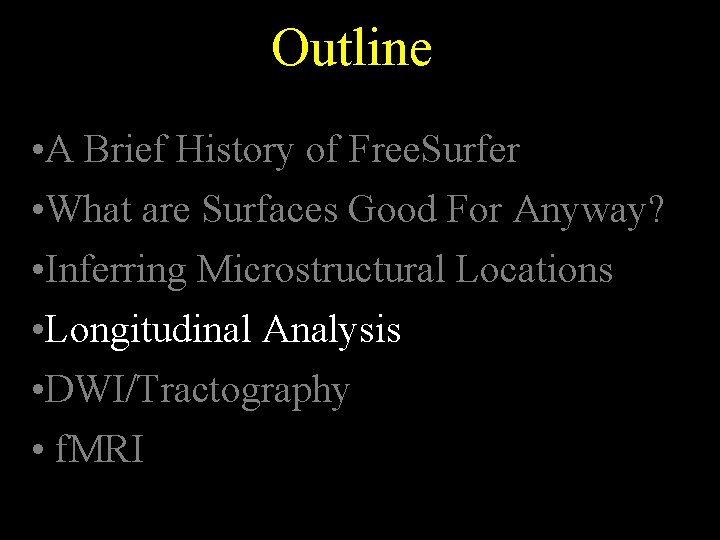 Outline

•A Brief History of FreeSurfer
•What are Surfaces Good For Anyway?
•Inferring Microstructural Locations
•Longitudinal Analysis
•DWI/Tractography
• fMRI